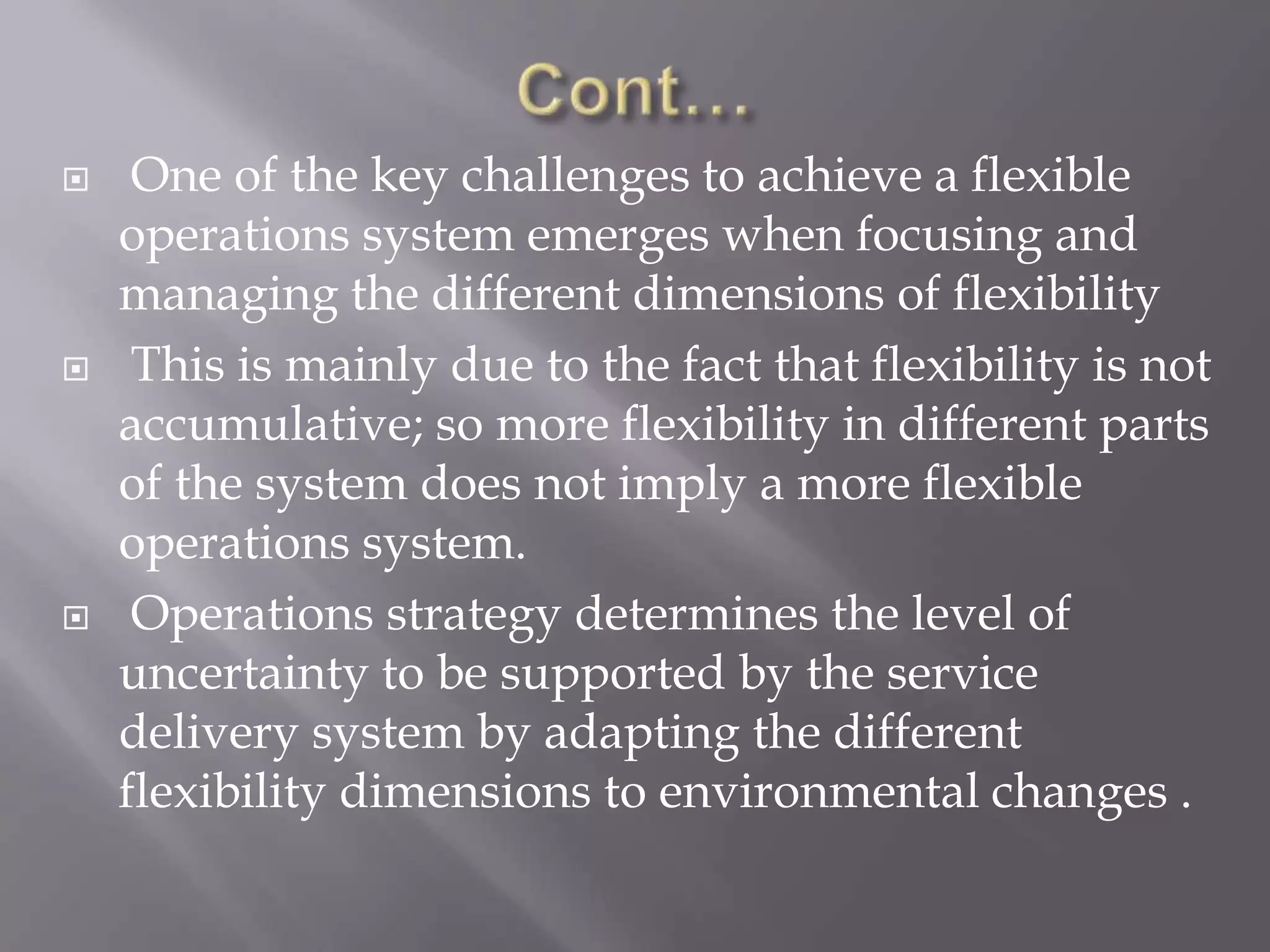 Cont…

One of the key challenges to achieve a flexible operations system emerges when focusing and managing the different dimensions of flexibility

This is mainly due to the fact that flexibility is not accumulative; so more flexibility in different parts of the system does not imply a more flexible operations system.

Operations strategy determines the level of uncertainty to be supported by the service delivery system by adapting the different flexibility dimensions to environmental changes .